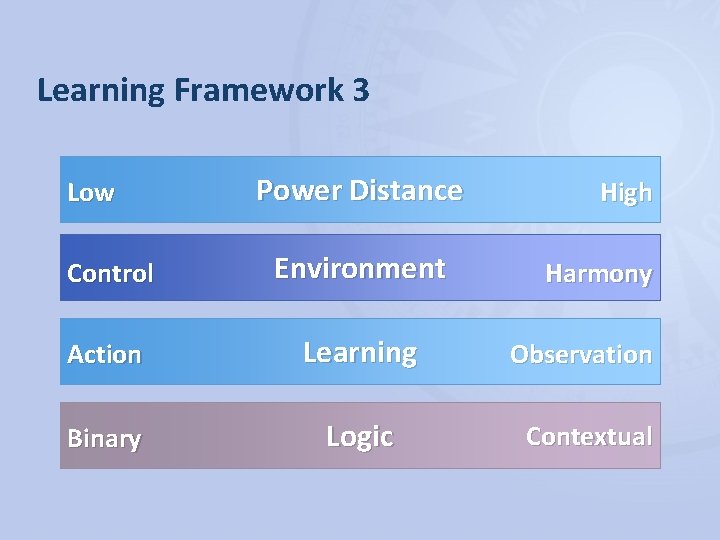 Learning Framework 3

Low Power Distance High

Control Environment Harmony

Action Learning Observation

Binary Logic Contextual